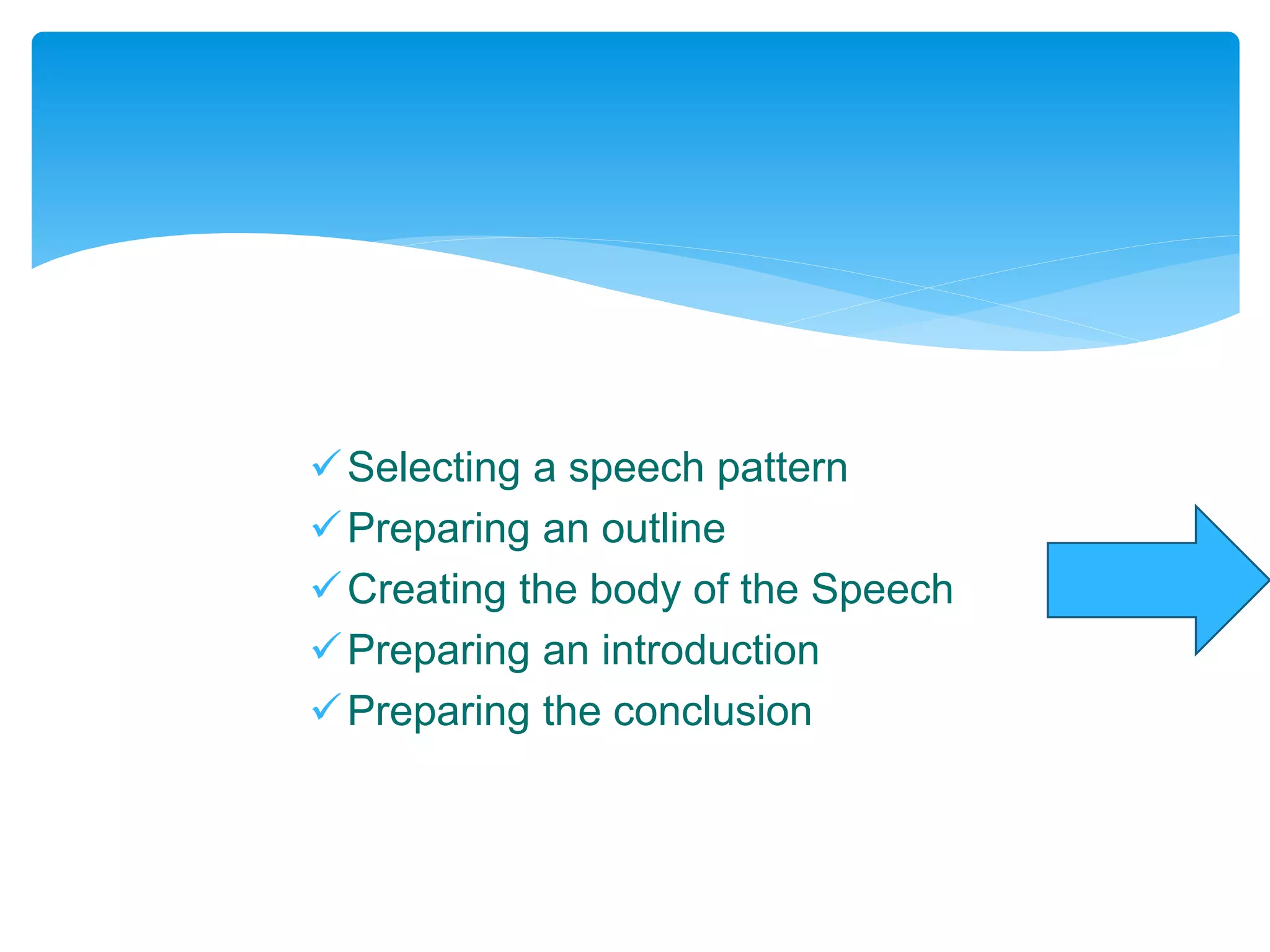 ✓ Selecting a speech pattern
✓ Preparing an outline
✓ Creating the body of the Speech
✓ Preparing an introduction
✓ Preparing the conclusion